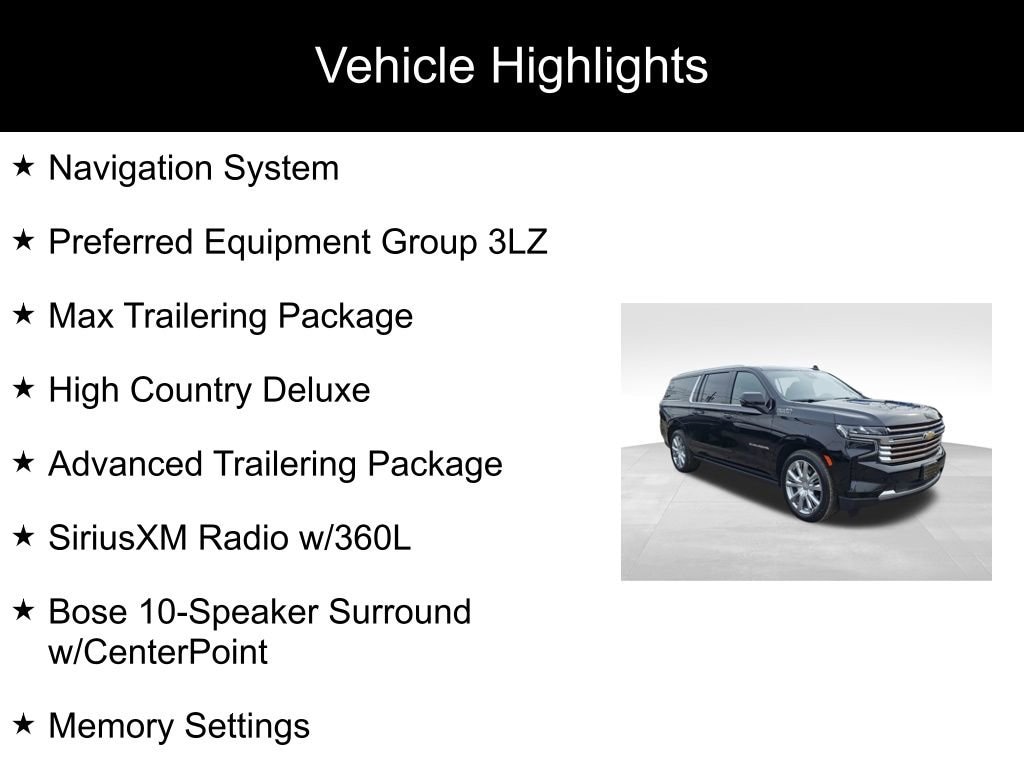 Vehicle Highlights

★ Navigation System

★ Preferred Equipment Group 3LZ

★ Max Trailering Package

★ High Country Deluxe

★ Advanced Trailering Package

★ SiriusXM Radio w/360L

★ Bose 10-Speaker Surround w/CenterPoint

★ Memory Settings